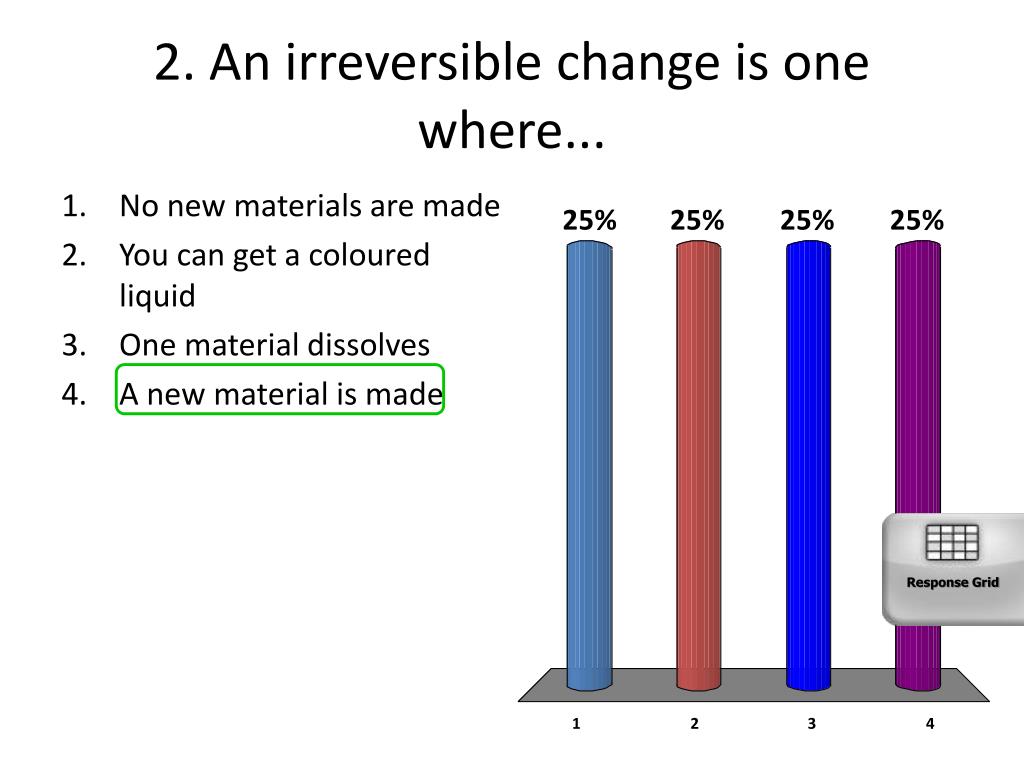 2. An irreversible change is one where...

1. No new materials are made
2. You can get a coloured liquid
3. One material dissolves
4. A new material is made

25% 25% 25% 25%

Response Grid

1 2 3 4